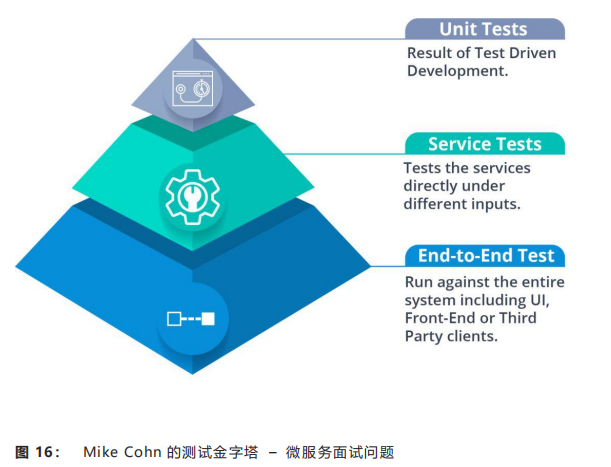 Unit Tests
Result of Test Driven Development.

Service Tests
Tests the services directly under different inputs.

End-to-End Test
Run against the entire system including UI, Front-End or Third Party clients.

图 16： Mike Cohn 的测试金字塔 – 微服务面试问题